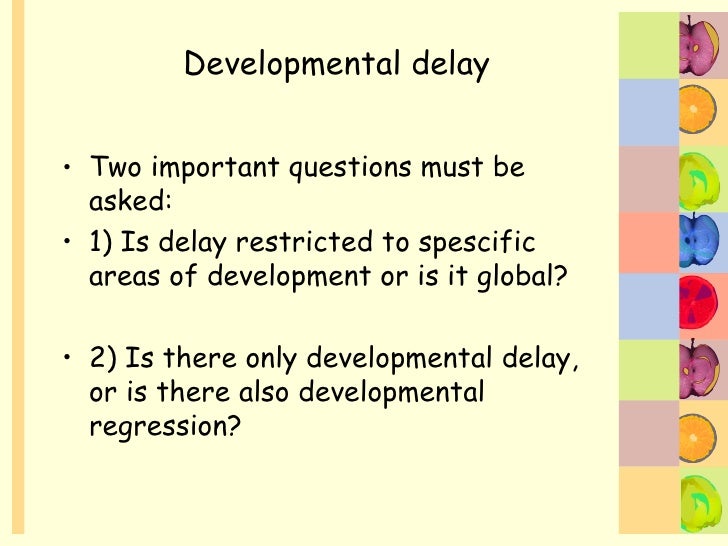 Developmental delay

• Two important questions must be asked:

• 1) Is delay restricted to spescific areas of development or is it global?

• 2) Is there only developmental delay, or is there also developmental regression?